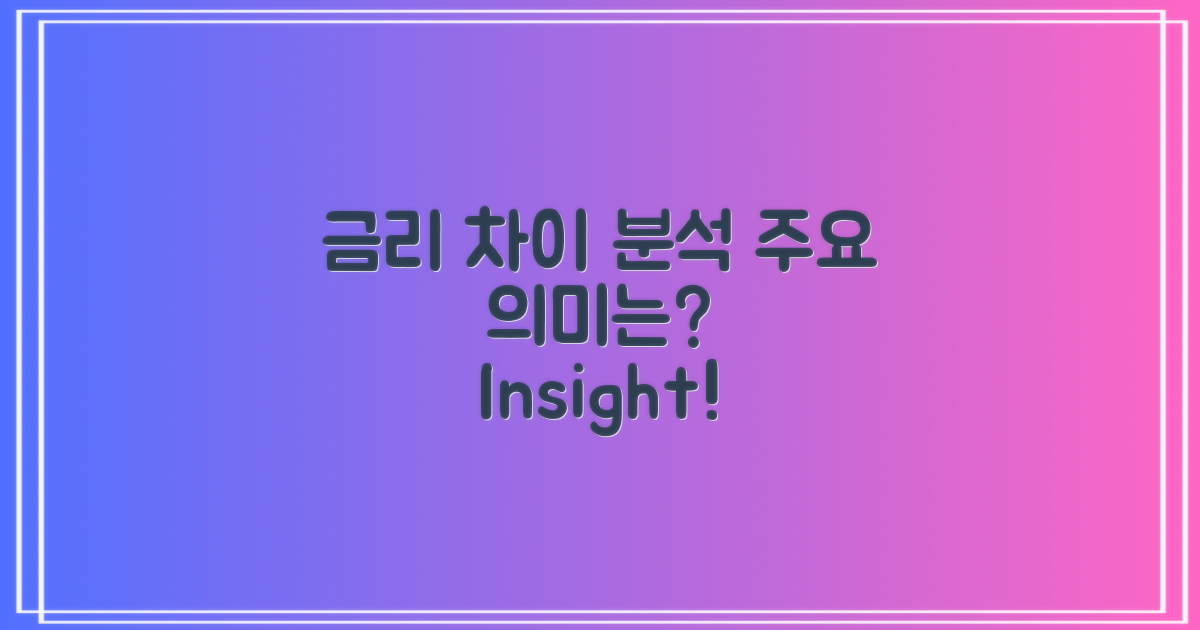 금리 차이 분석 주요 의미는? Insight!